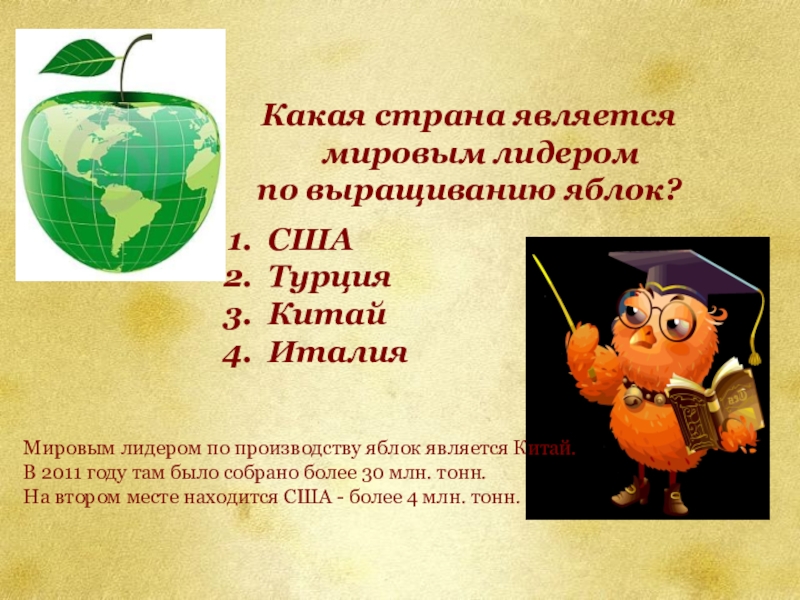 Какая страна является мировым лидером по выращиванию яблок?

1. США
2. Турция
3. Китай
4. Италия

Мировым лидером по производству яблок является Китай.
В 2011 году там было собрано более 30 млн. тонн.
На втором месте находится США - более 4 млн. тонн.